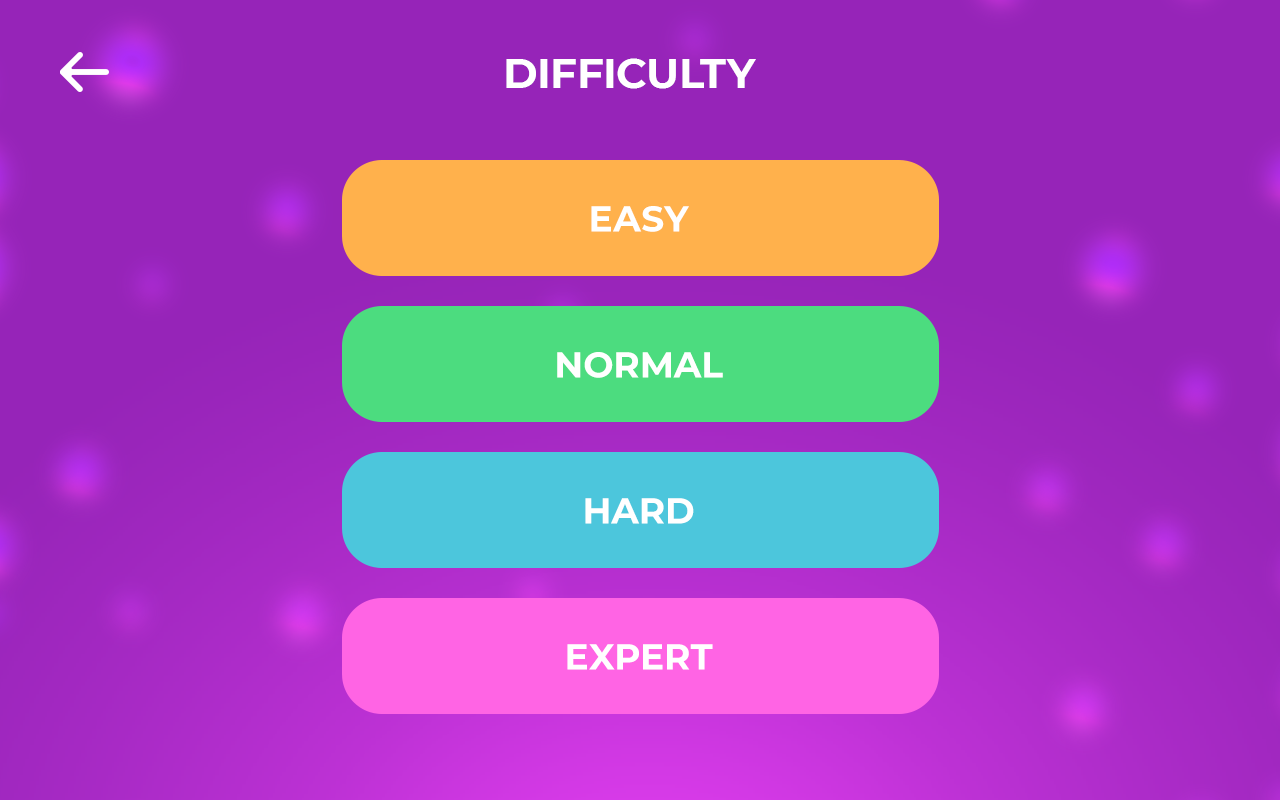 DIFFICULTY

EASY

NORMAL

HARD

EXPERT